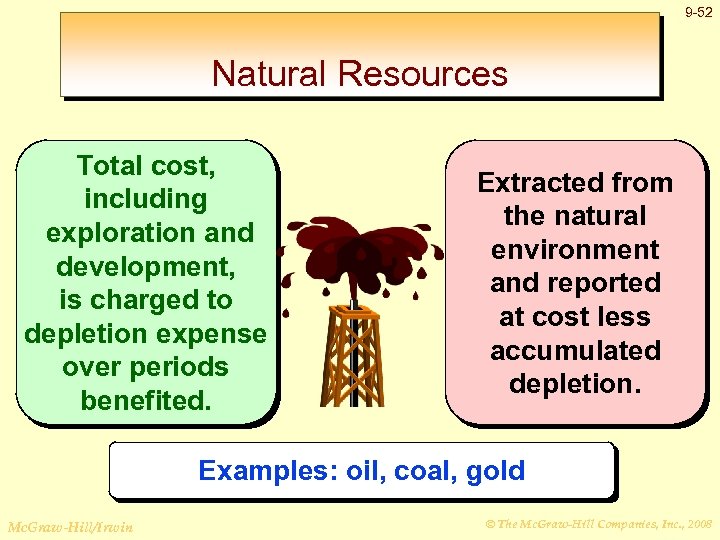 9-52

Natural Resources

Total cost, including exploration and development, is charged to depletion expense over periods benefited.

Extracted from the natural environment and reported at cost less accumulated depletion.

Examples: oil, coal, gold

McGraw-Hill/Irwin

© The McGraw-Hill Companies, Inc., 2008